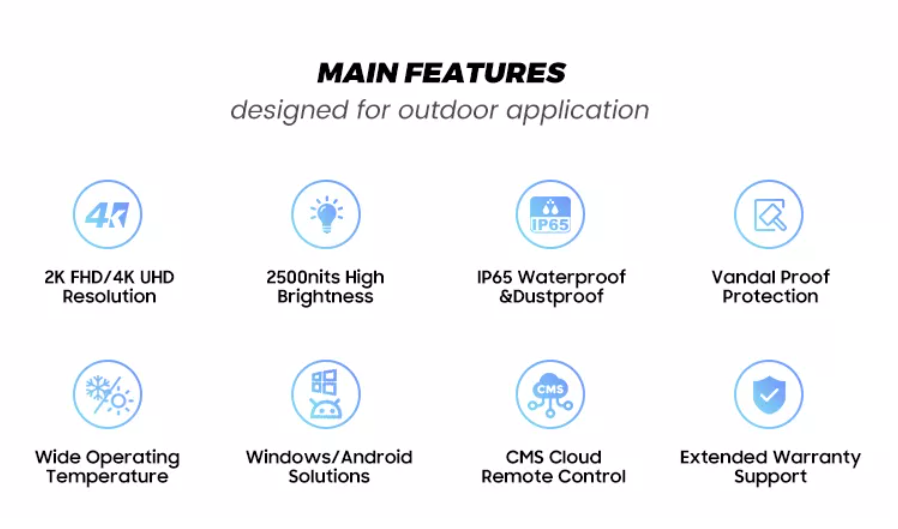 MAIN FEATURES
designed for outdoor application

4K
2K FHD/4K UHD Resolution

2500nits High Brightness

IP65
IP65 Waterproof &Dustproof

Vandal Proof Protection

Wide Operating Temperature

Windows/Android Solutions

CMS
CMS Cloud Remote Control

Extended Warranty Support